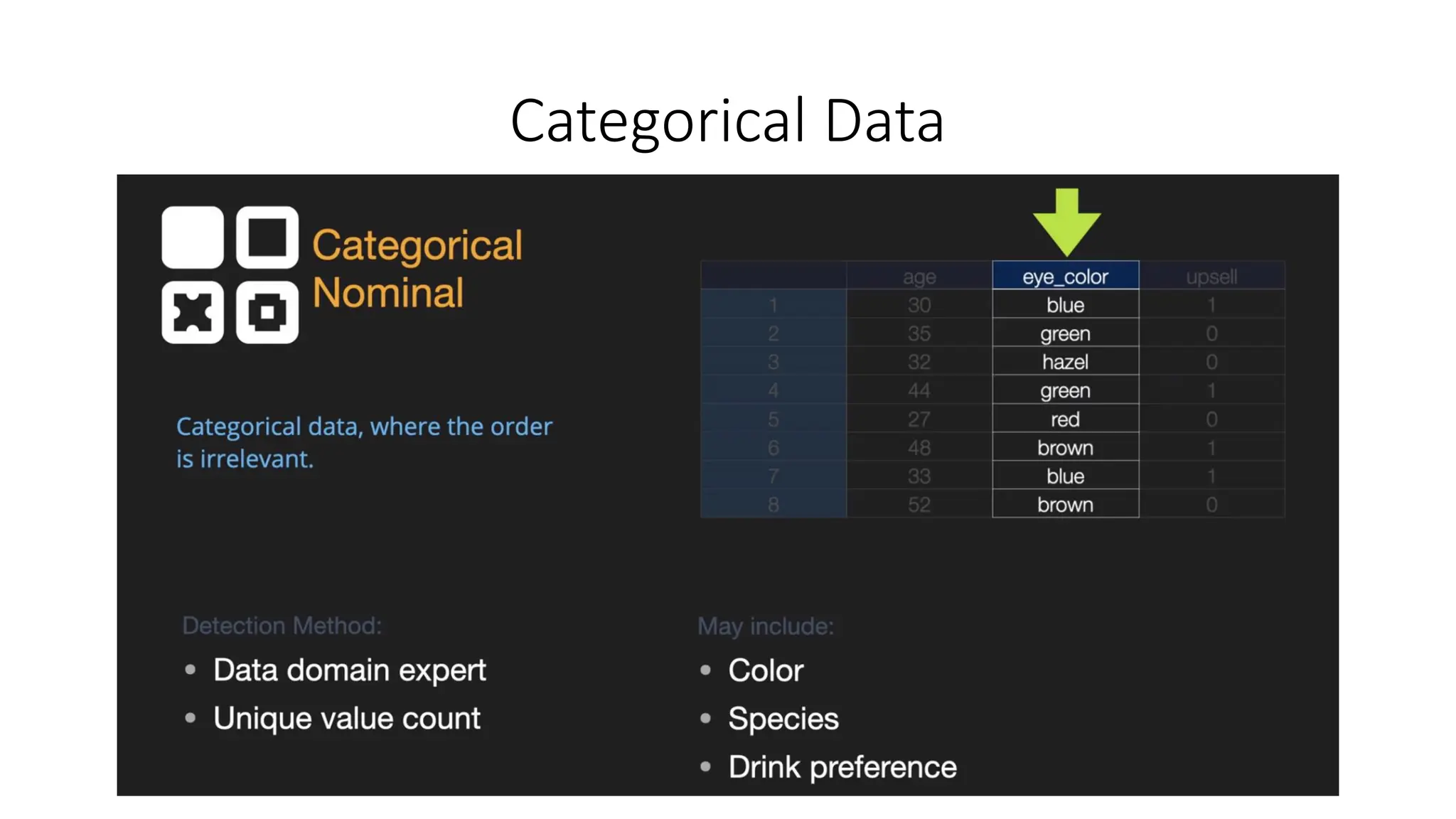 Categorical Data

Categorical
Nominal

Categorical data, where the order is irrelevant.

| | age | eye_color | upsell |
|---|---|---|---|
| 1 | 30 | blue | 1 |
| 2 | 35 | green | 0 |
| 3 | 32 | hazel | 0 |
| 4 | 44 | green | 1 |
| 5 | 27 | red | 0 |
| 6 | 48 | brown | 1 |
| 7 | 33 | blue | 1 |
| 8 | 52 | brown | 0 |

Detection Method:
• Data domain expert
• Unique value count

May include:
• Color
• Species
• Drink preference